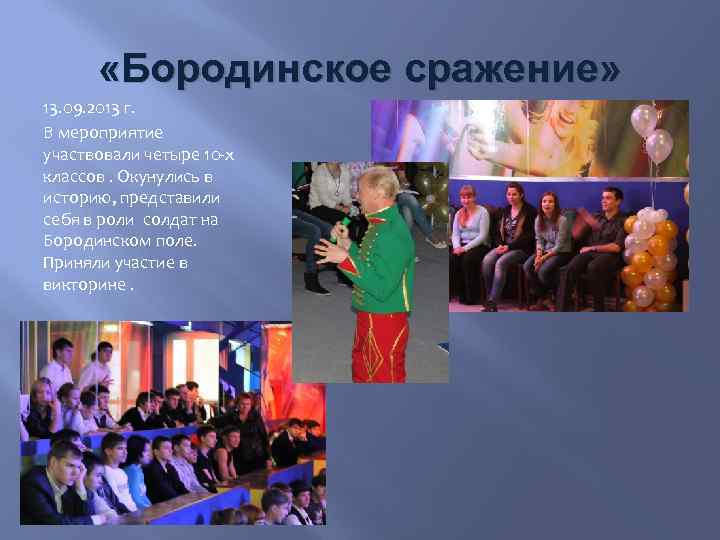 «Бородинское сражение»

13.09.2013 г.
В мероприятие участвовали четыре 10-х классов . Окунулись в историю, представили себя в роли солдат на Бородинском поле. Приняли участие в викторине .